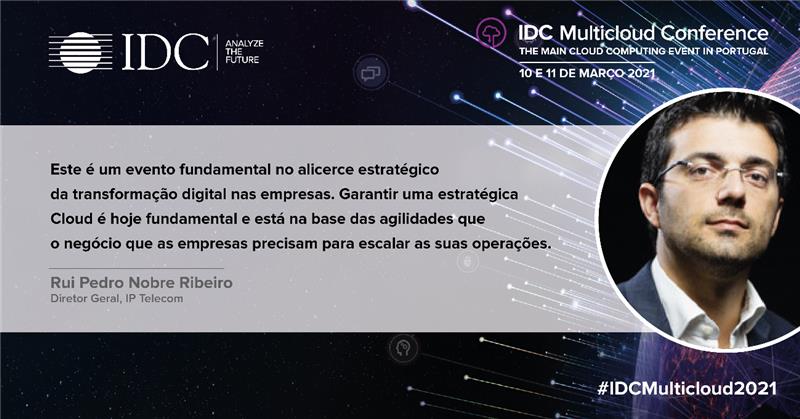 IDC ANALYZE THE FUTURE

IDC Multicloud Conference
THE MAIN CLOUD COMPUTING EVENT IN PORTUGAL
10 E 11 DE MARÇO 2021

Este é um evento fundamental no alicerce estratégico da transformação digital nas empresas. Garantir uma estratégica Cloud é hoje fundamental e está na base das agilidades que o negócio que as empresas precisam para escalar as suas operações.

Rui Pedro Nobre Ribeiro
Diretor Geral, IP Telecom

#IDCMulticloud2021